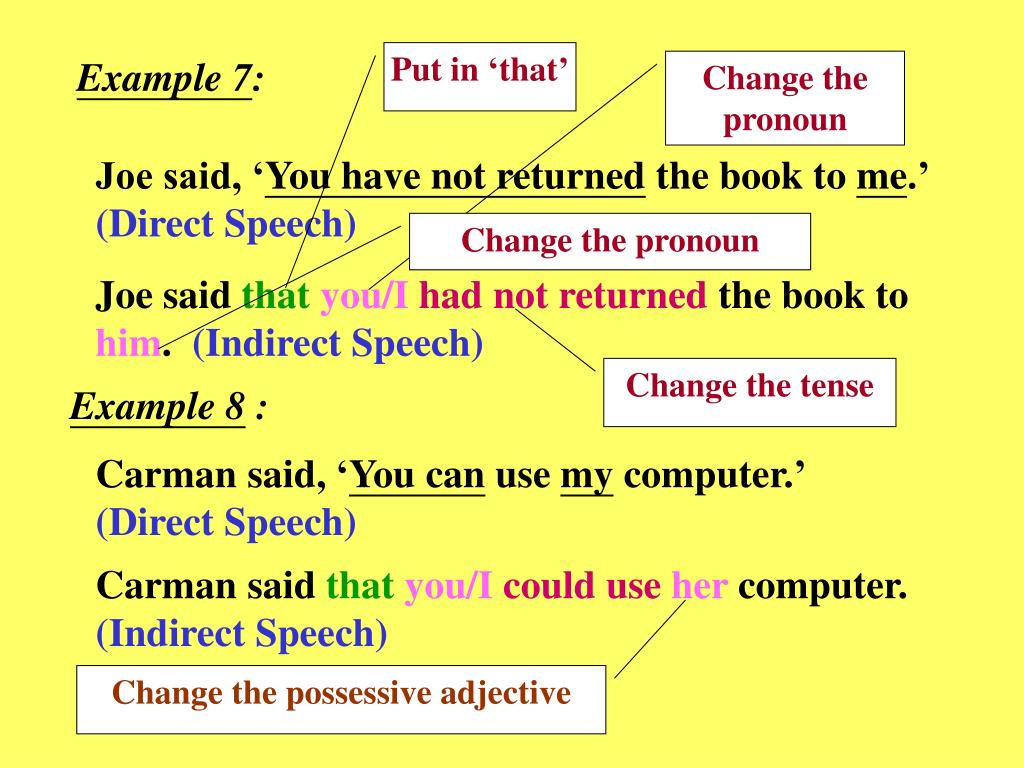 Example 7:

Put in ‘that’

Change the pronoun

Joe said, ‘You have not returned the book to me.’ (Direct Speech)

Change the pronoun

Joe said that you/I had not returned the book to him. (Indirect Speech)

Change the tense

Example 8 :

Carman said, ‘You can use my computer.’ (Direct Speech)

Carman said that you/I could use her computer. (Indirect Speech)

Change the possessive adjective